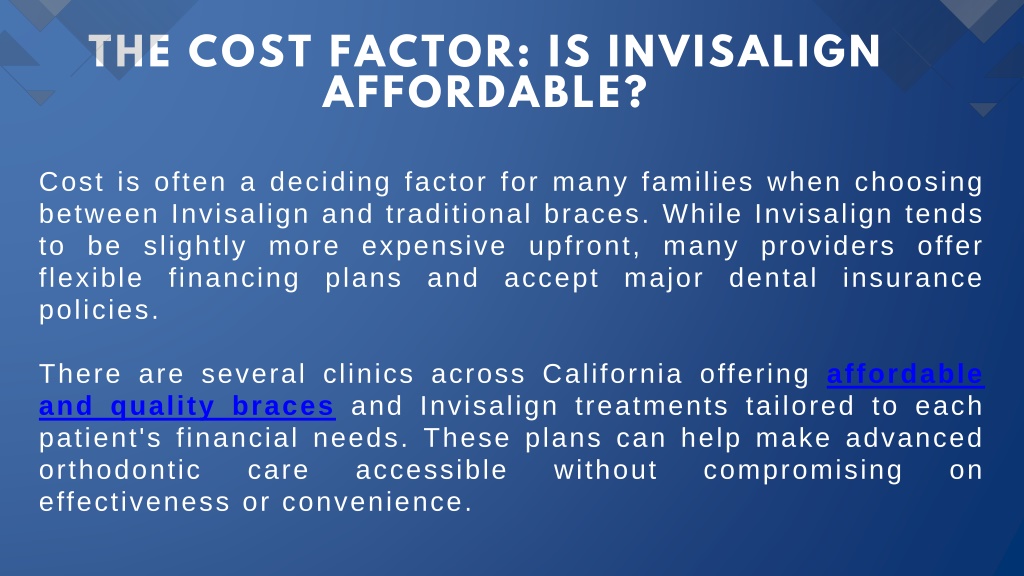 THE COST FACTOR: IS INVISALIGN AFFORDABLE?

Cost is often a deciding factor for many families when choosing between Invisalign and traditional braces. While Invisalign tends to be slightly more expensive upfront, many providers offer flexible financing plans and accept major dental insurance policies.

There are several clinics across California offering affordable and quality braces and Invisalign treatments tailored to each patient's financial needs. These plans can help make advanced orthodontic care accessible without compromising on effectiveness or convenience.